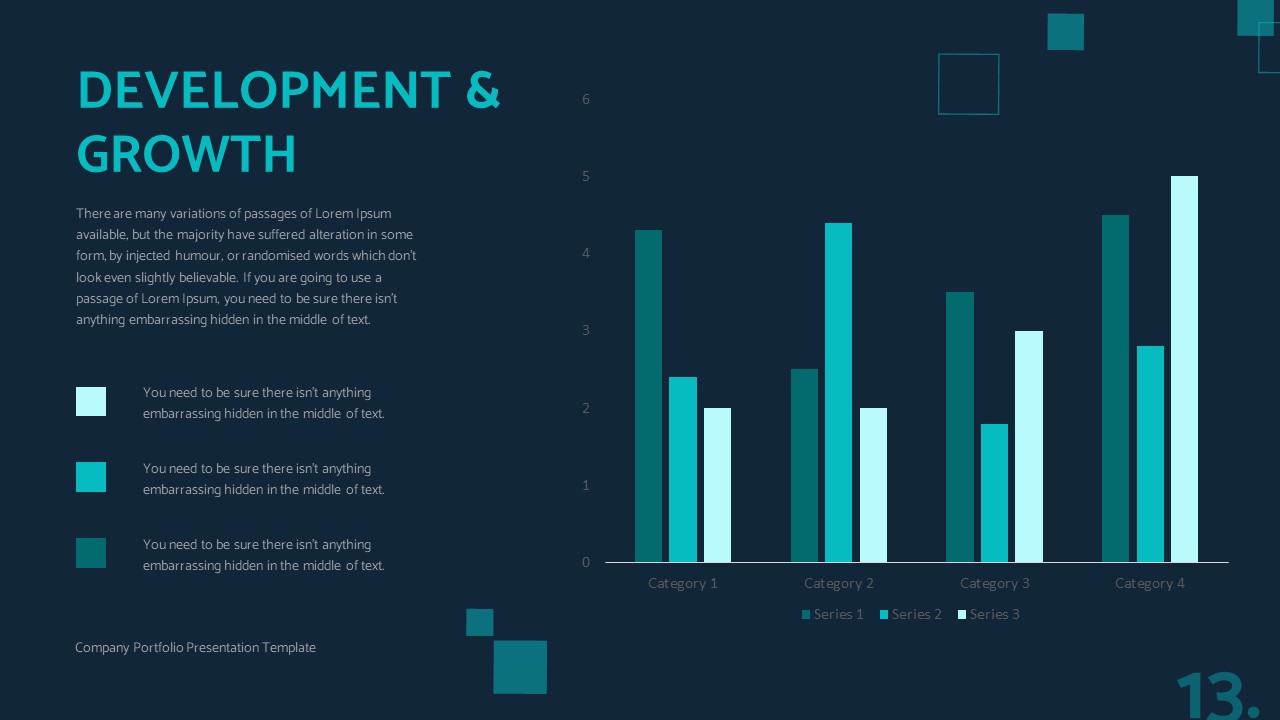 DEVELOPMENT & GROWTH

There are many variations of passages of Lorem Ipsum available, but the majority have suffered alteration in some form, by injected humour, or randomised words which don't look even slightly believable. If you are going to use a passage of Lorem Ipsum, you need to be sure there isn't anything embarrassing hidden in the middle of text.

You need to be sure there isn't anything embarrassing hidden in the middle of text.

You need to be sure there isn't anything embarrassing hidden in the middle of text.

You need to be sure there isn't anything embarrassing hidden in the middle of text.

Company Portfolio Presentation Template

6
5
4
3
2
1
0

Category 1
Category 2
Category 3
Category 4

Series 1 Series 2 Series 3

13.